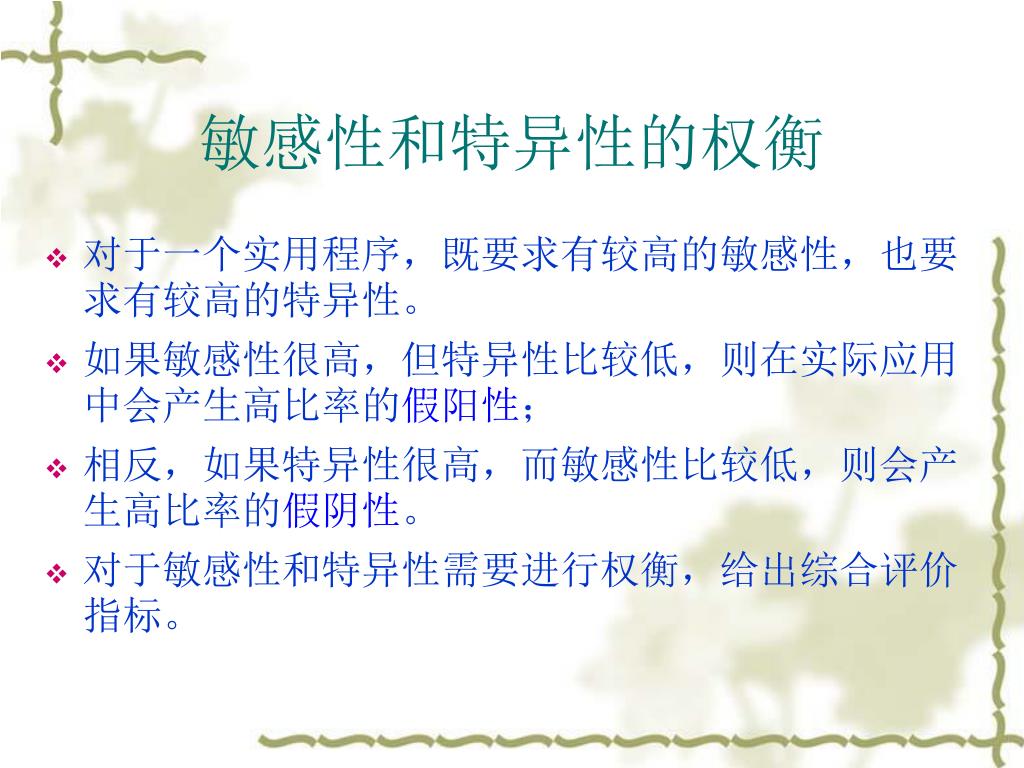 敏感性和特异性的权衡

❖ 对于一个实用程序，既要求有较高的敏感性，也要求有较高的特异性。

❖ 如果敏感性很高，但特异性比较低，则在实际应用中会产生高比率的假阳性；

❖ 相反，如果特异性很高，而敏感性比较低，则会产生高比率的假阴性。

❖ 对于敏感性和特异性需要进行权衡，给出综合评价指标。